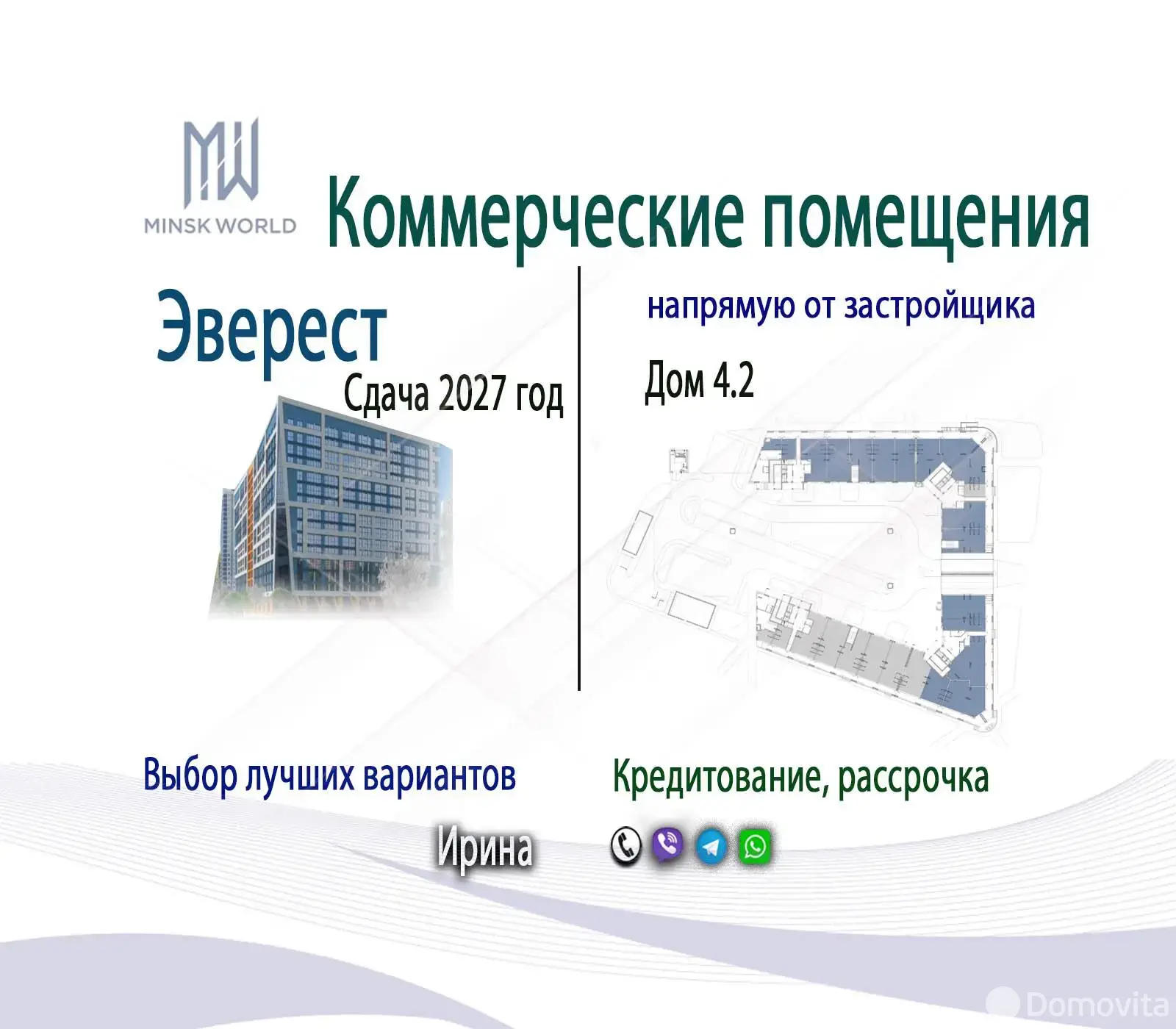 MW
MINSK WORLD

Коммерческие помещения

Эверест

Сдача 2027 год

напрямую от застройщика

Дом 4.2

Выбор лучших вариантов

Кредитование, рассрочка

Ирина

Domovita